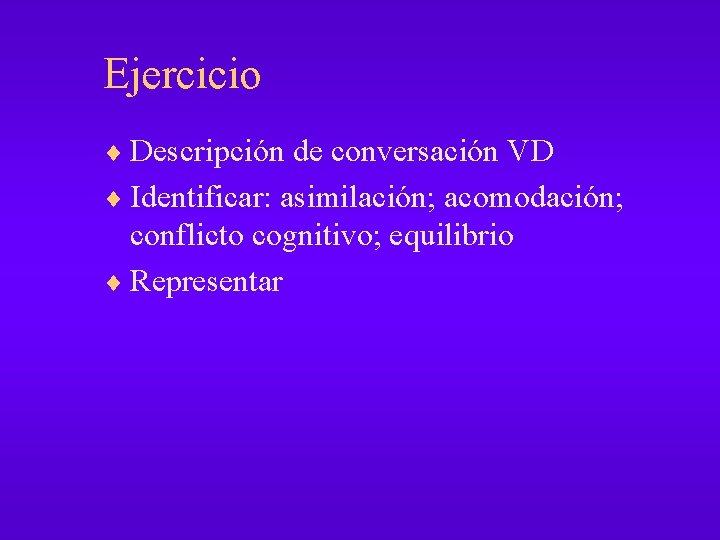 Ejercicio

♦ Descripción de conversación VD
♦ Identificar: asimilación; acomodación; conflicto cognitivo; equilibrio
♦ Representar